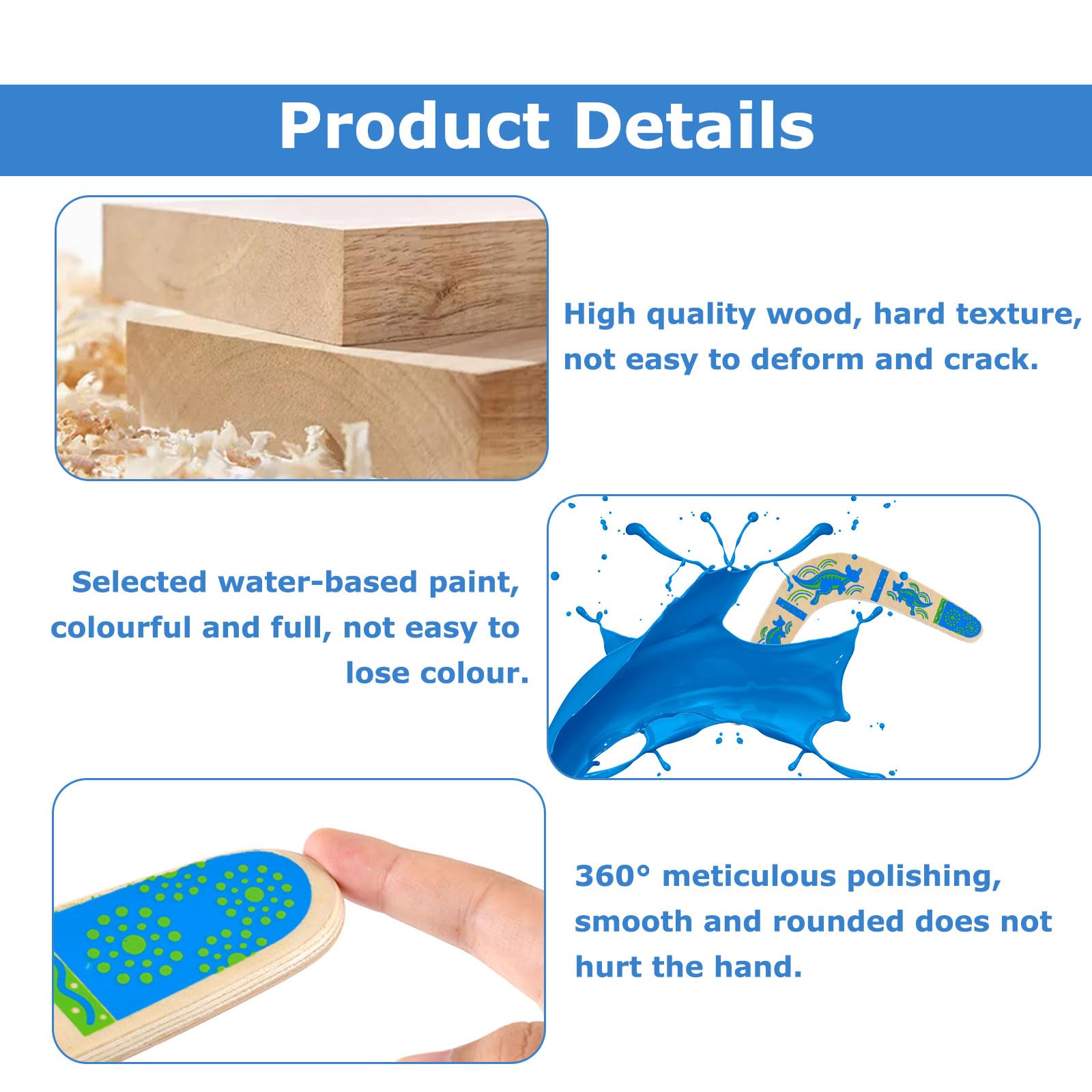 Product Details

High quality wood, hard texture, not easy to deform and crack.

Selected water-based paint, colourful and full, not easy to lose colour.

360° meticulous polishing, smooth and rounded does not hurt the hand.